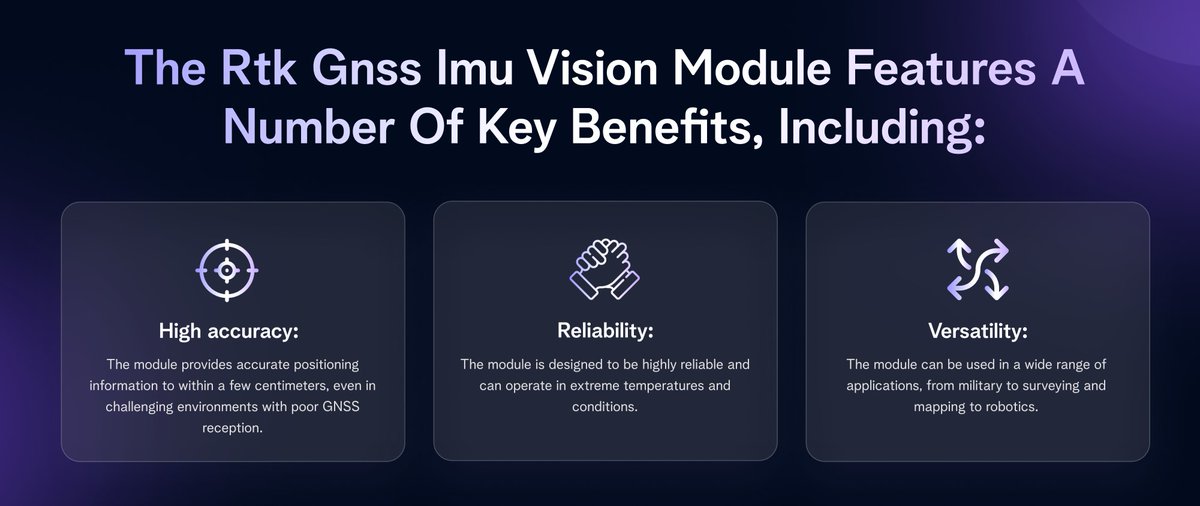 The Rtk Gnss Imu Vision Module Features A Number Of Key Benefits, Including:

High accuracy:

The module provides accurate positioning information to within a few centimeters, even in challenging environments with poor GNSS reception.

Reliability:

The module is designed to be highly reliable and can operate in extreme temperatures and conditions.

Versatility:

The module can be used in a wide range of applications, from military to surveying and mapping to robotics.